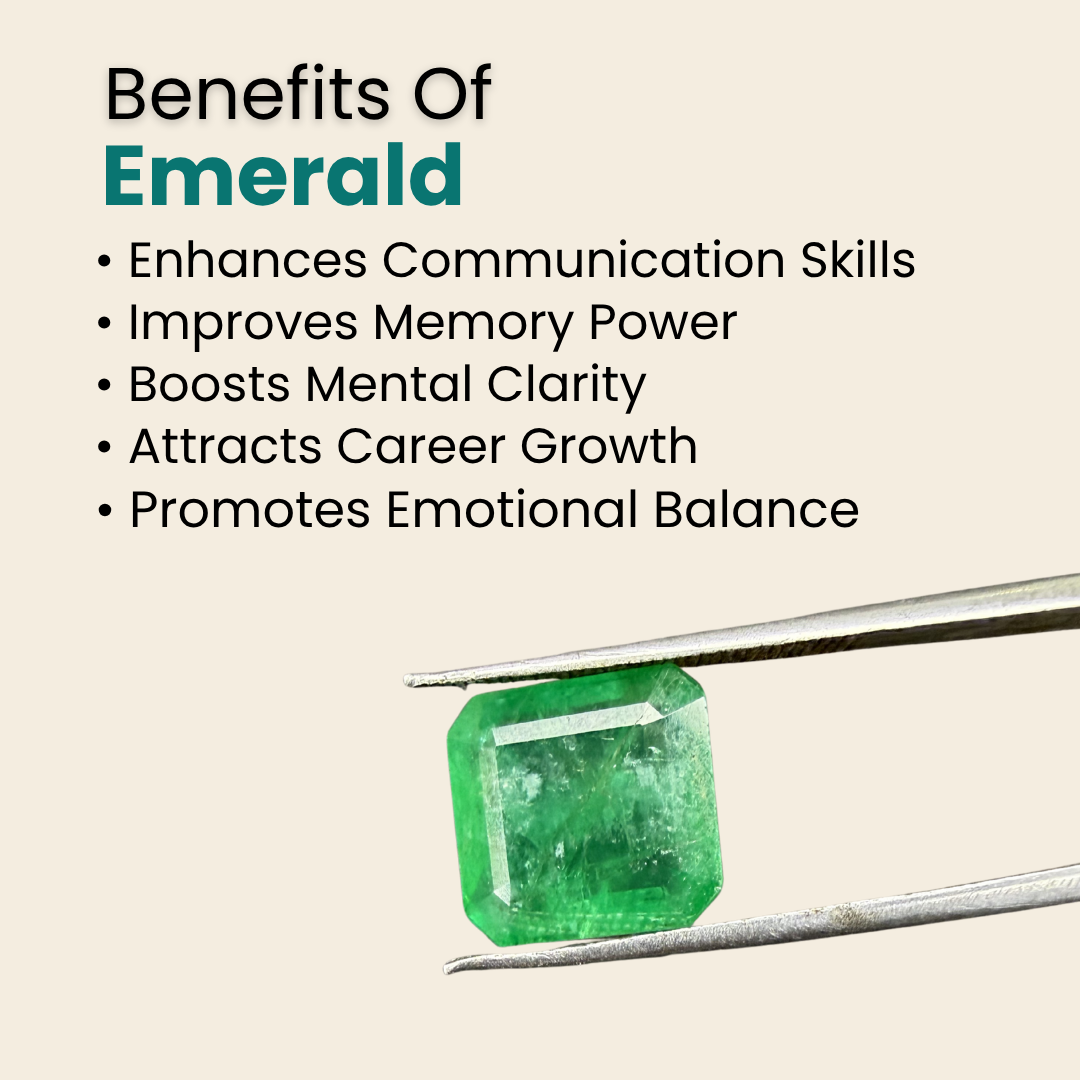 Benefits Of
Emerald

• Enhances Communication Skills
• Improves Memory Power
• Boosts Mental Clarity
• Attracts Career Growth
• Promotes Emotional Balance